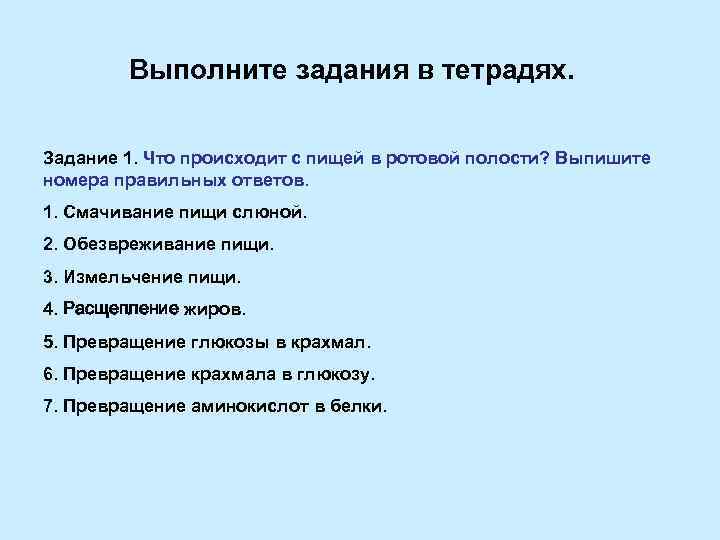 Выполните задания в тетрадях.

Задание 1. Что происходит с пищей в ротовой полости? Выпишите номера правильных ответов.

1. Смачивание пищи слюной.

2. Обезвреживание пищи.

3. Измельчение пищи.

4. Расщепление жиров.

5. Превращение глюкозы в крахмал.

6. Превращение крахмала в глюкозу.

7. Превращение аминокислот в белки.